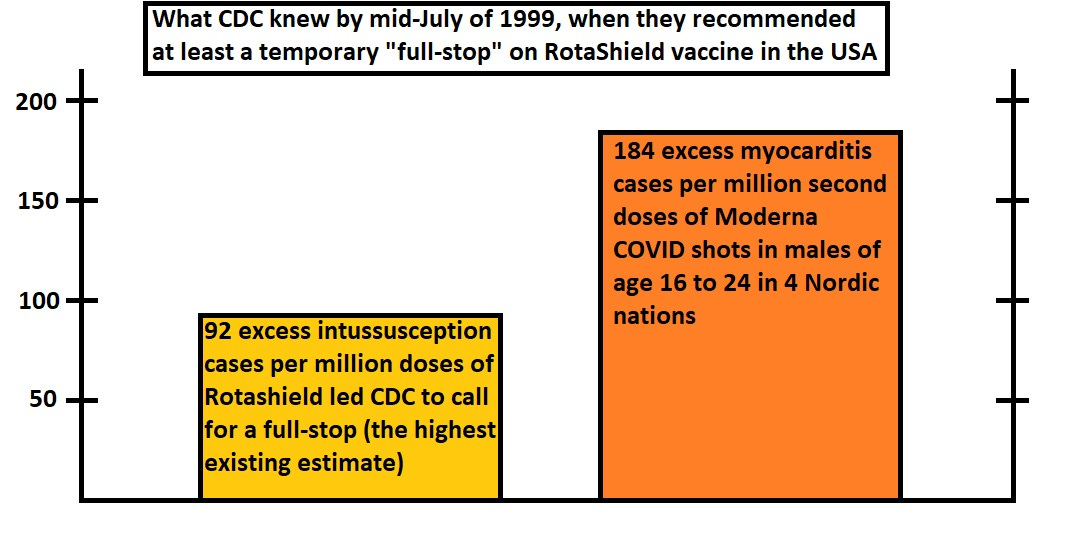 What CDC knew by mid-July of 1999, when they recommended at least a temporary "full-stop" on RotaShield vaccine in the USA

200

150

100

50

92 excess intussusception cases per million doses of Rotashield led CDC to call for a full-stop (the highest existing estimate)

184 excess myocarditis cases per million second doses of Moderna COVID shots in males of age 16 to 24 in 4 Nordic nations